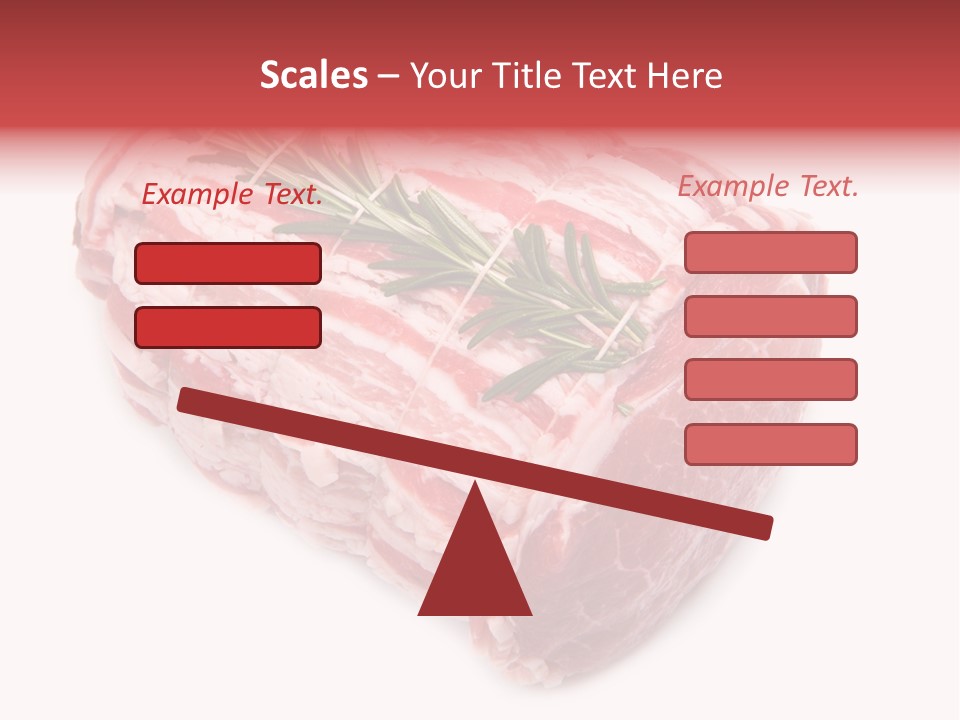 Scales – Your Title Text Here

Example Text.

Example Text.